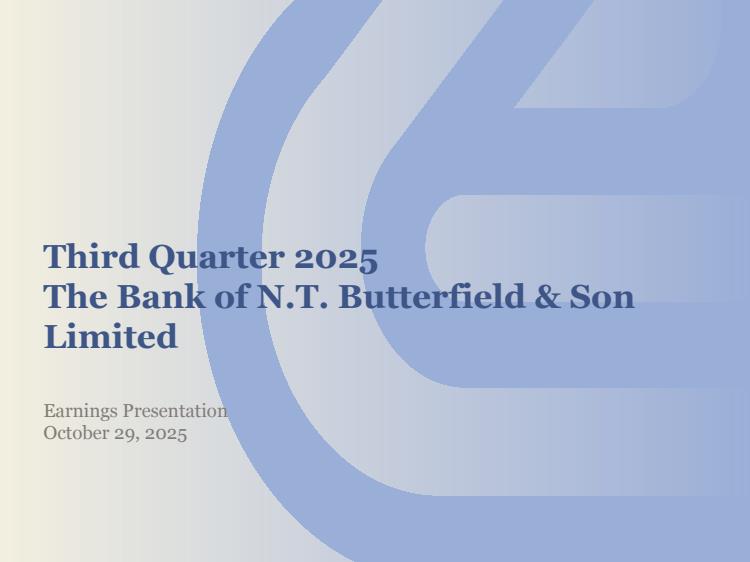 Third Quarter 2025
The Bank of N.T. Butterfield & Son Limited

Earnings Presentation
October 29, 2025